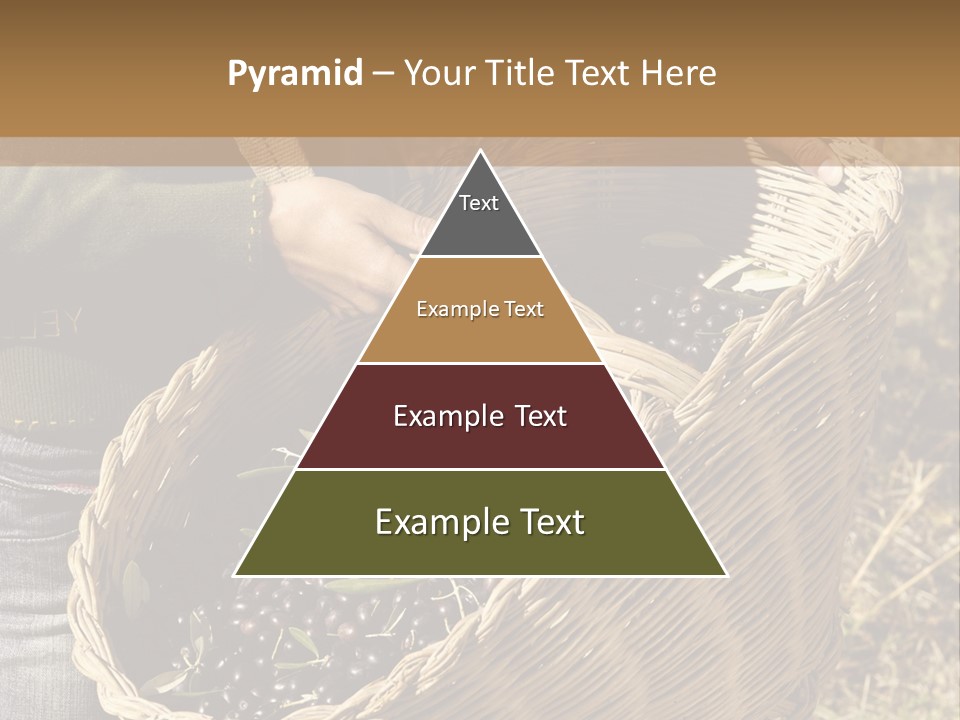 Pyramid – Your Title Text Here

Text

Example Text

Example Text

Example Text